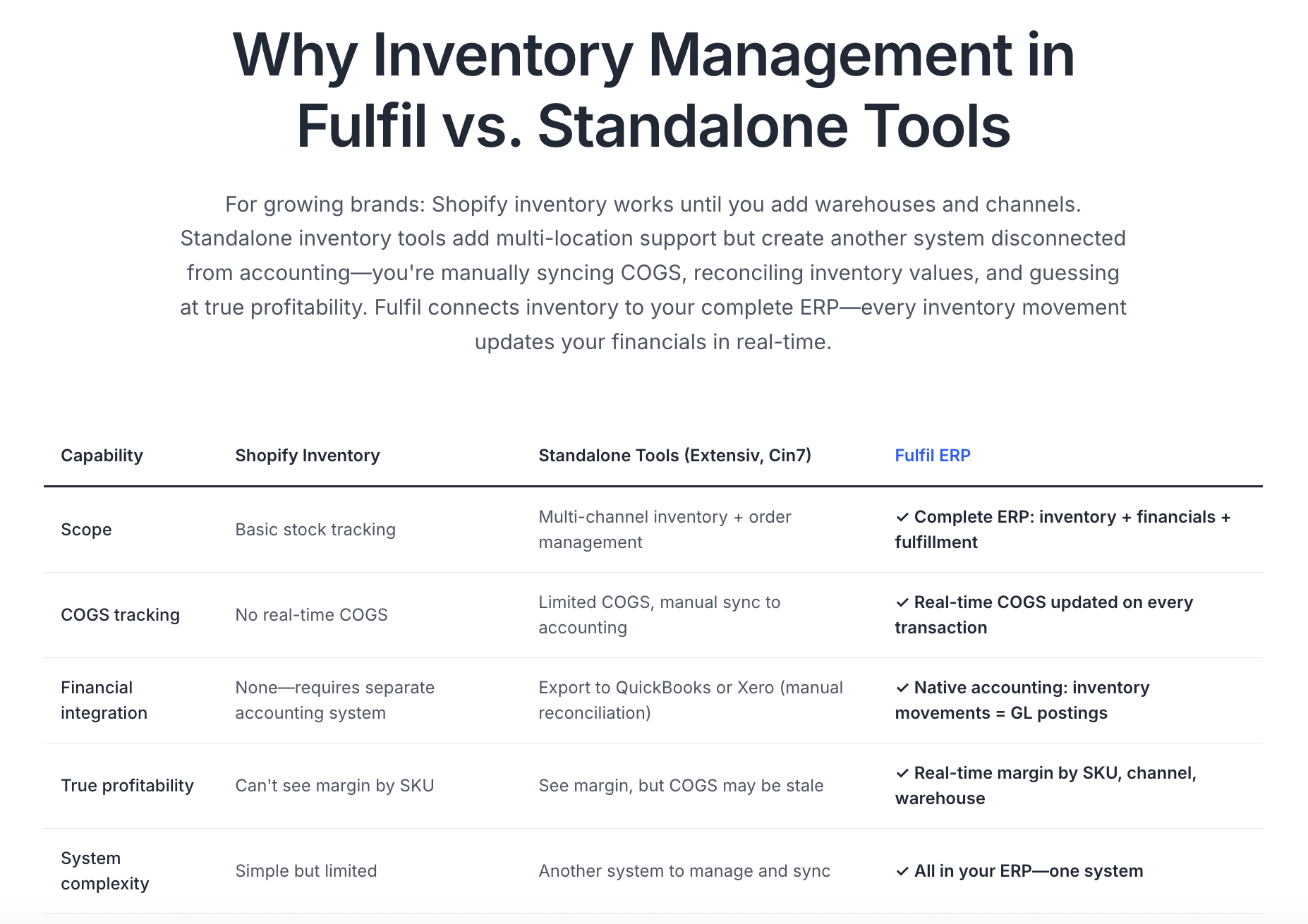 Why Inventory Management in Fulfil vs. Standalone Tools

For growing brands: Shopify inventory works until you add warehouses and channels. Standalone inventory tools add multi-location support but create another system disconnected from accounting—you're manually syncing COGS, reconciling inventory values, and guessing at true profitability. Fulfil connects inventory to your complete ERP—every inventory movement updates your financials in real-time.

| Capability | Shopify Inventory | Standalone Tools (Extensiv, Cin7) | Fulfil ERP |
|---|---|---|---|
| Scope | Basic stock tracking | Multi-channel inventory + order management | ✓ Complete ERP: inventory + financials + fulfillment |
| COGS tracking | No real-time COGS | Limited COGS, manual sync to accounting | ✓ Real-time COGS updated on every transaction |
| Financial integration | None—requires separate accounting system | Export to QuickBooks or Xero (manual reconciliation) | ✓ Native accounting: inventory movements = GL postings |
| True profitability | Can't see margin by SKU | See margin, but COGS may be stale | ✓ Real-time margin by SKU, channel, warehouse |
| System complexity | Simple but limited | Another system to manage and sync | ✓ All in your ERP—one system |